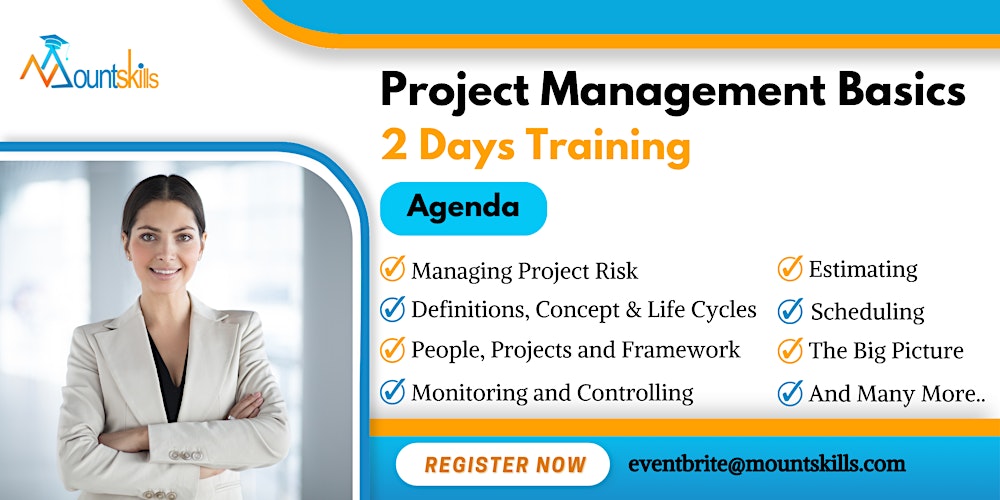 Mountskills

Project Management Basics
2 Days Training

Agenda

Managing Project Risk
Definitions, Concept & Life Cycles
People, Projects and Framework
Monitoring and Controlling

Estimating
Scheduling
The Big Picture
And Many More..

REGISTER NOW
eventbrite@mountskills.com